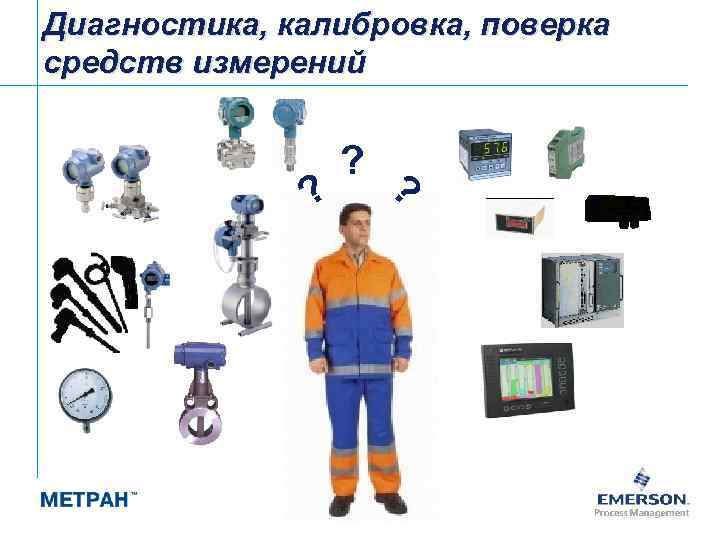 Диагностика, калибровка, поверка средств измерений

?
?
?

576

МЕТРАН™

EMERSON.
Process Management